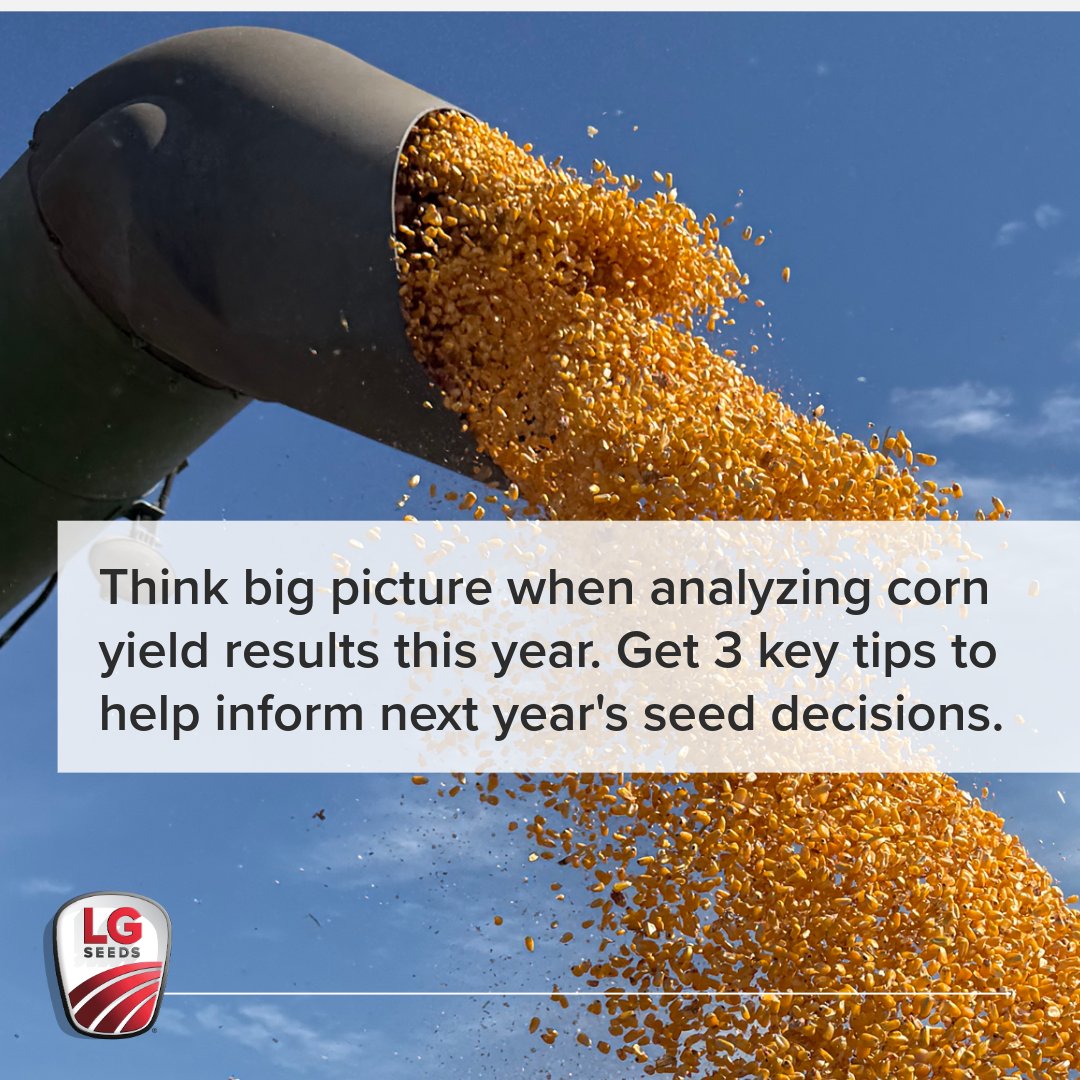 Think big picture when analyzing corn yield results this year. Get 3 key tips to help inform next year's seed decisions.

LG
SEEDS